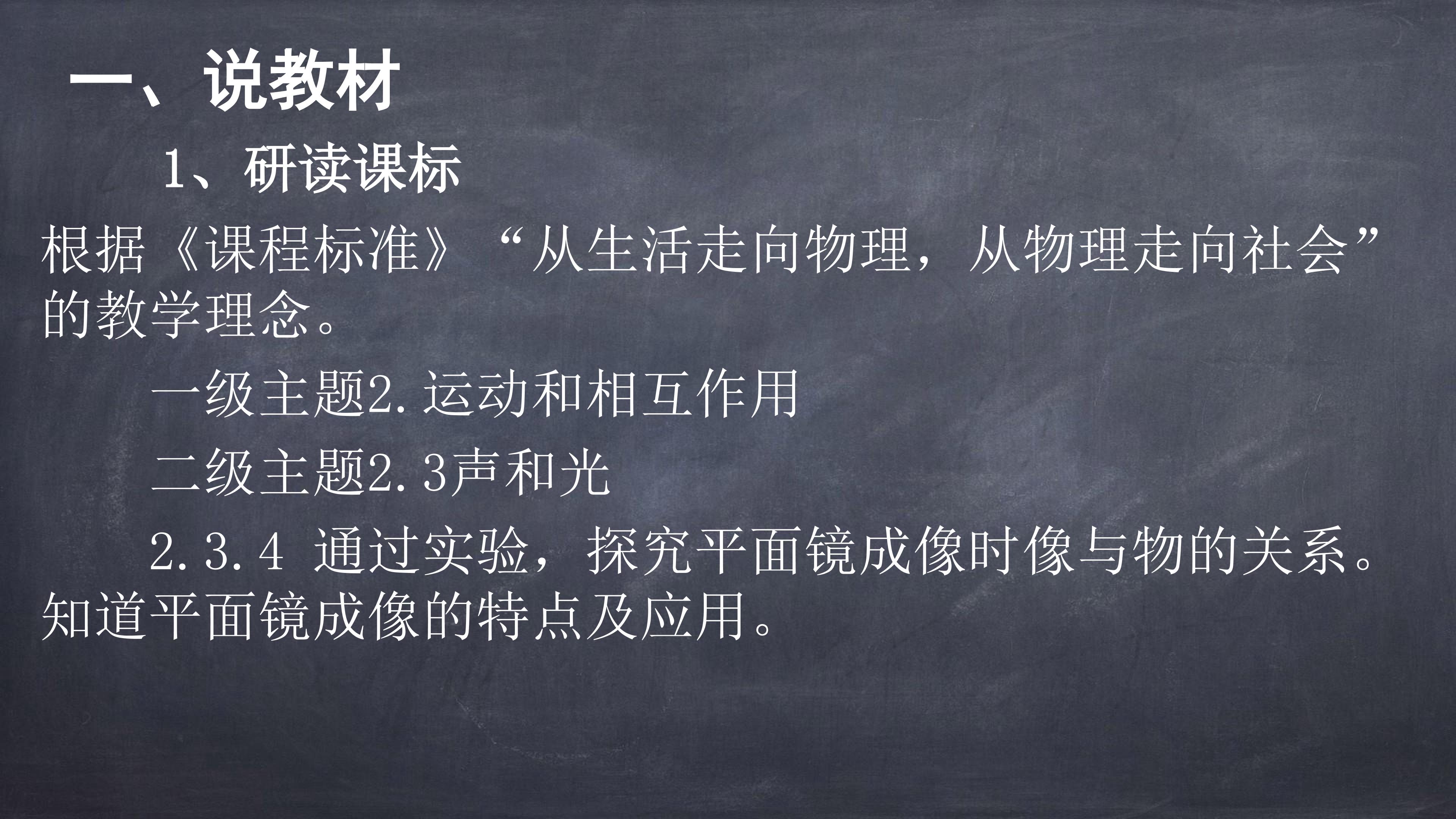 一、说教材

1、研读课标

根据《课程标准》“从生活走向物理，从物理走向社会”的教学理念。

一级主题2.运动和相互作用

二级主题2.3声和光

2.3.4 通过实验，探究平面镜成像时像与物的关系。知道平面镜成像的特点及应用。